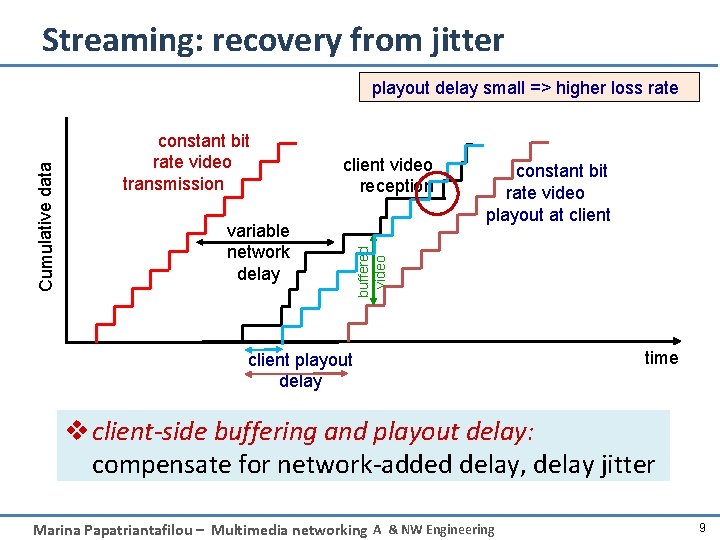 Streaming: recovery from jitter

playout delay small => higher loss rate

Cumulative data

constant bit rate video transmission

variable network delay

client video reception

buffered video

constant bit rate video playout at client

client playout delay

time

❖ client-side buffering and playout delay: compensate for network-added delay, delay jitter

Marina Papatriantafilou – Multimedia networking A & NW Engineering

9